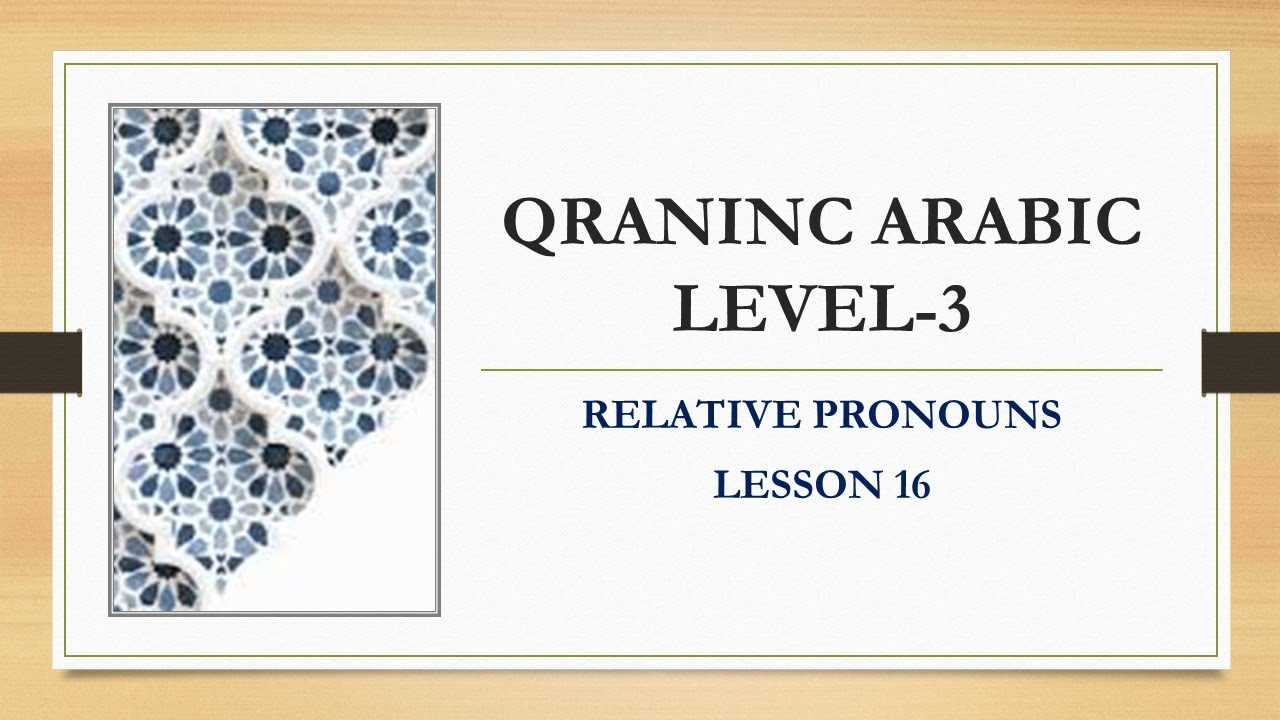 QRANINC ARABIC LEVEL-3

RELATIVE PRONOUNS

LESSON 16